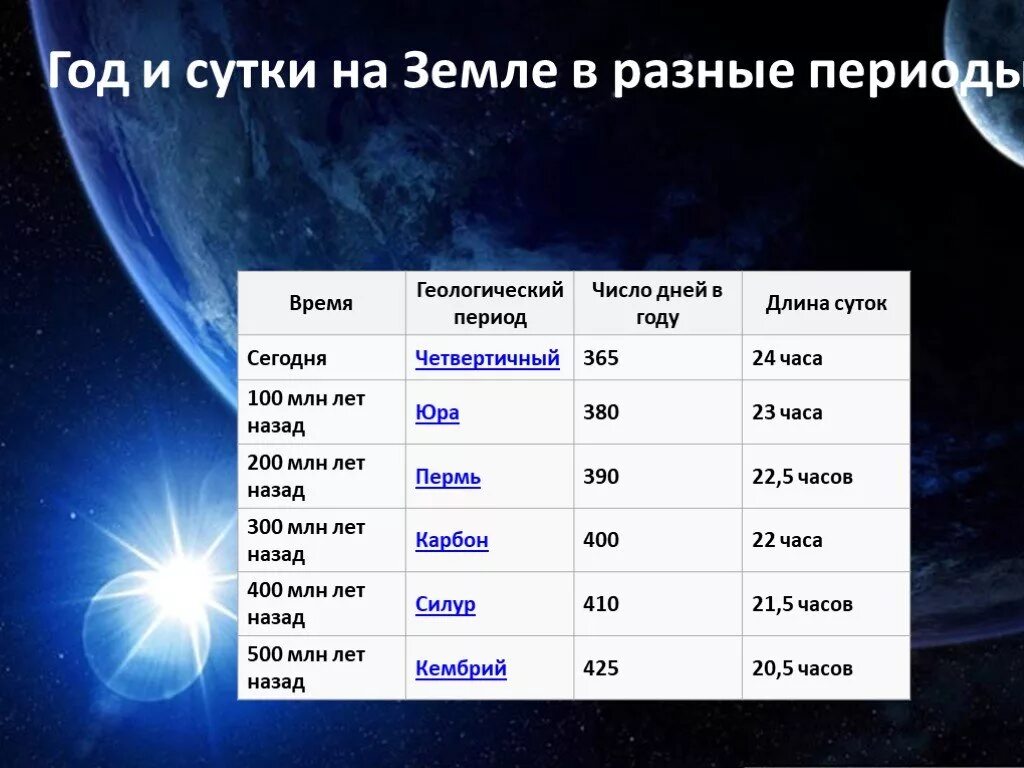 Год и сутки на Земле в разные периоды

| Время | Геологический период | Число дней в году | Длина суток |
|---|---|---|---|
| Сегодня | Четвертичный | 365 | 24 часа |
| 100 млн лет назад | Юра | 380 | 23 часа |
| 200 млн лет назад | Пермь | 390 | 22,5 часов |
| 300 млн лет назад | Карбон | 400 | 22 часа |
| 400 млн лет назад | Силур | 410 | 21,5 часов |
| 500 млн лет назад | Кембрий | 425 | 20,5 часов |